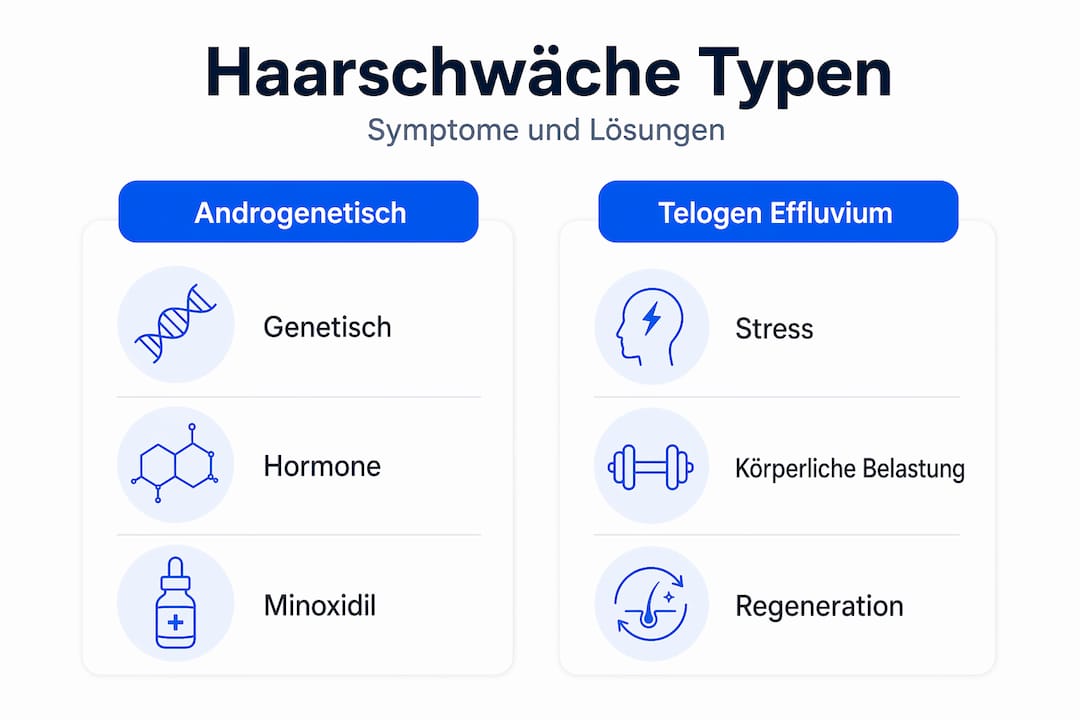 Haarschwäche Typen

Symptome und Lösungen

Androgenetisch

Genetisch

Hormone

Minoxidil

Telogen Effluvium

Stress

Körperliche Belastung

Regeneration